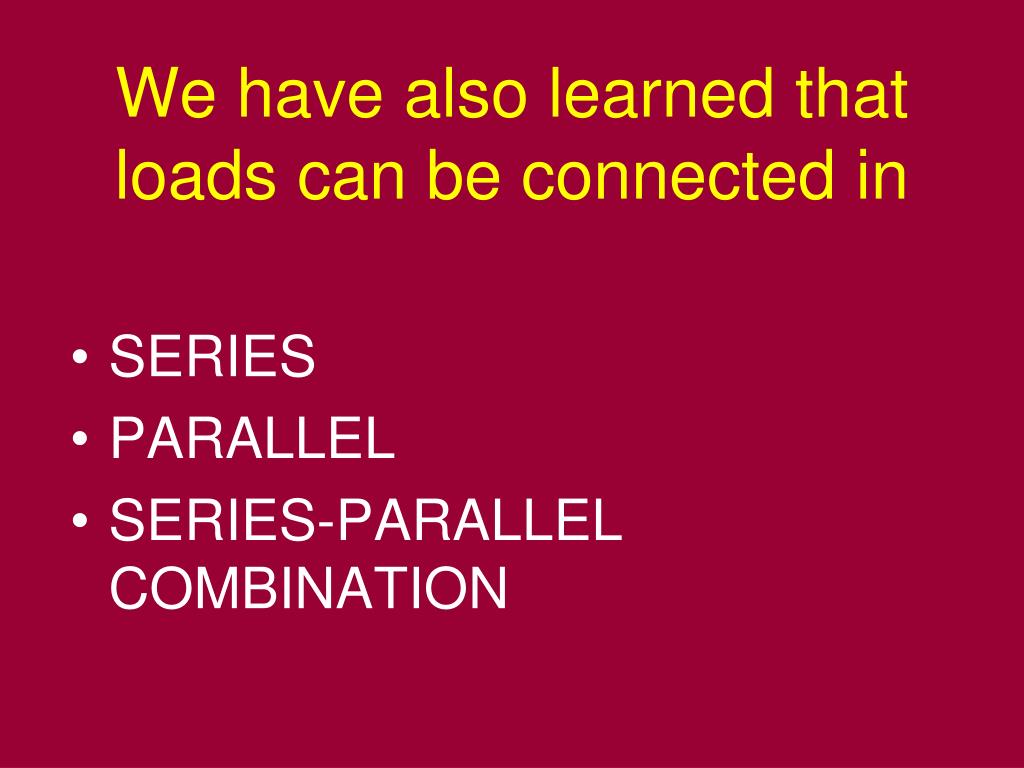 We have also learned that loads can be connected in

• SERIES
• PARALLEL
• SERIES-PARALLEL COMBINATION